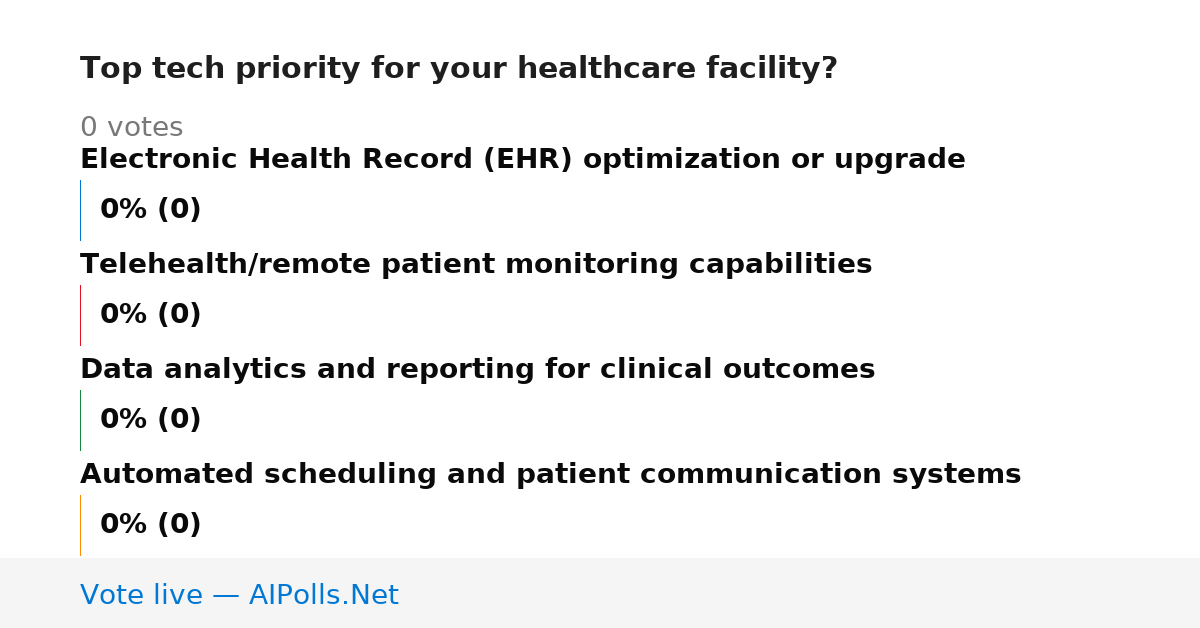 Top tech priority for your healthcare facility?

0 votes

Electronic Health Record (EHR) optimization or upgrade

0% (0)

Telehealth/remote patient monitoring capabilities

0% (0)

Data analytics and reporting for clinical outcomes

0% (0)

Automated scheduling and patient communication systems

0% (0)

Vote live — AIPolls.Net